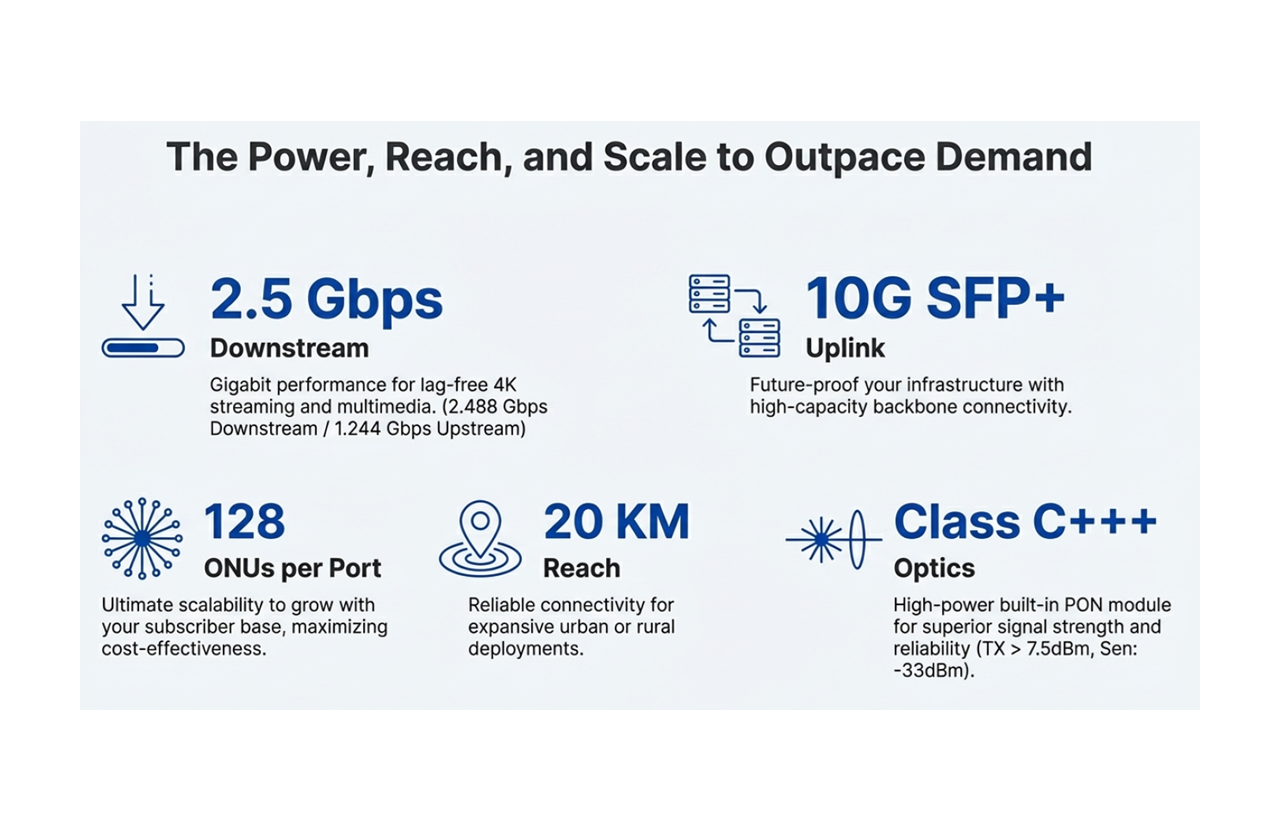 The Power, Reach, and Scale to Outpace Demand

2.5 Gbps
Downstream
Gigabit performance for lag-free 4K streaming and multimedia. (2.488 Gbps Downstream / 1.244 Gbps Upstream)

10G SFP+
Uplink
Future-proof your infrastructure with high-capacity backbone connectivity.

128
ONUs per Port
Ultimate scalability to grow with your subscriber base, maximizing cost-effectiveness.

20 KM
Reach
Reliable connectivity for expansive urban or rural deployments.

Class C+++
Optics
High-power built-in PON module for superior signal strength and reliability (TX > 7.5dBm, Sen: -33dBm).